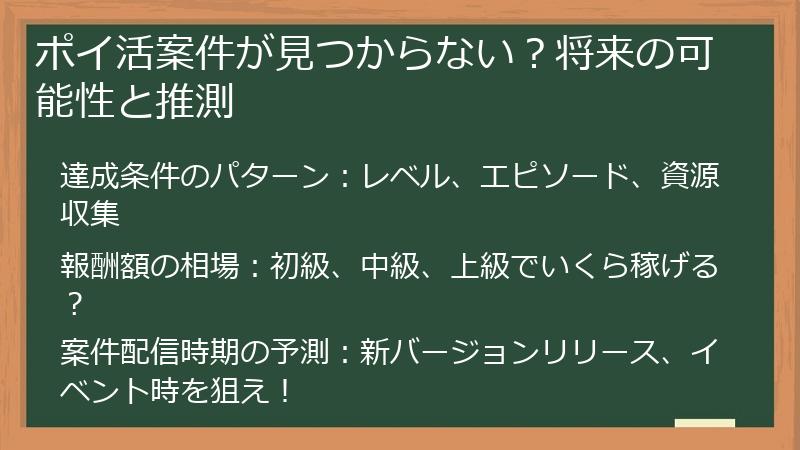 ポイ活案件が見つからない？将来の可能性と推測

達成条件のパターン：レベル、エピソード、資源収集

報酬額の相場：初級、中級、上級でいくら稼げる？

案件配信時期の予測：新バージョンリリース、イベント時を狙え！